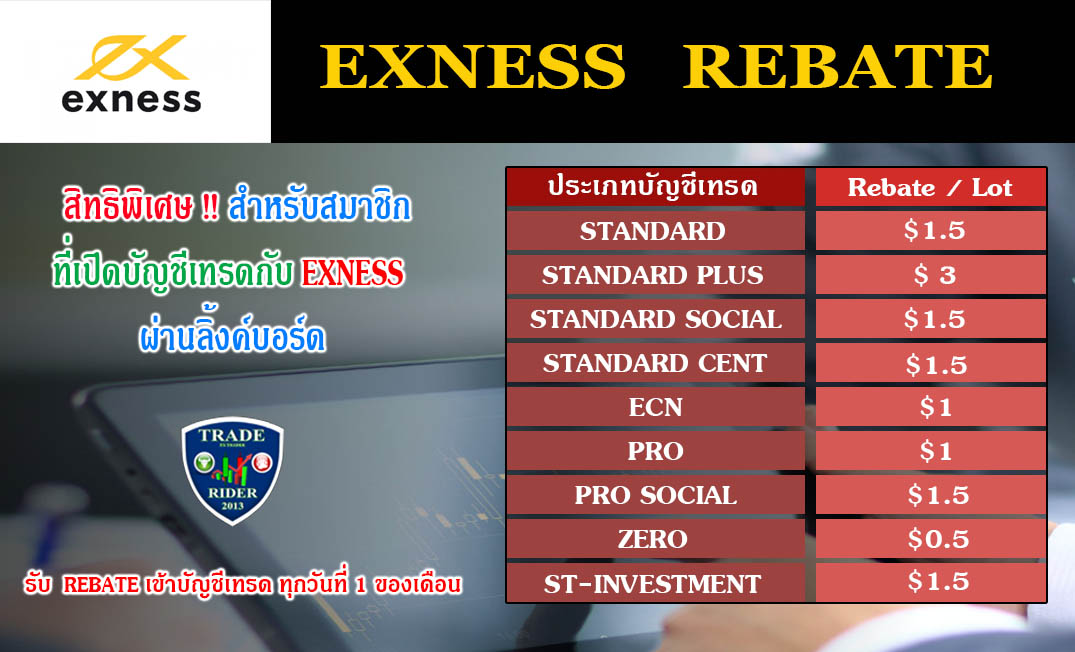 exness

EXNESS REBATE

สิทธิพิเศษ !! สำหรับสมาชิก ที่เปิดบัญชีเทรดกับ EXNESS ผ่านลิ้งค์บอร์ด

TRADE RIDER 2013

รับ REBATE เข้าบัญชีเทรด ทุกวันที่ 1 ของเดือน

| ประเภทบัญชีเทรด | Rebate / Lot |
|---|---|
| STANDARD | \$1.5 |
| STANDARD PLUS | \$ 3 |
| STANDARD SOCIAL | \$1.5 |
| STANDARD CENT | \$1.5 |
| ECN | \$1 |
| PRO | \$1 |
| PRO SOCIAL | \$1.5 |
| ZERO | \$0.5 |
| ST-INVESTMENT | \$1.5 |